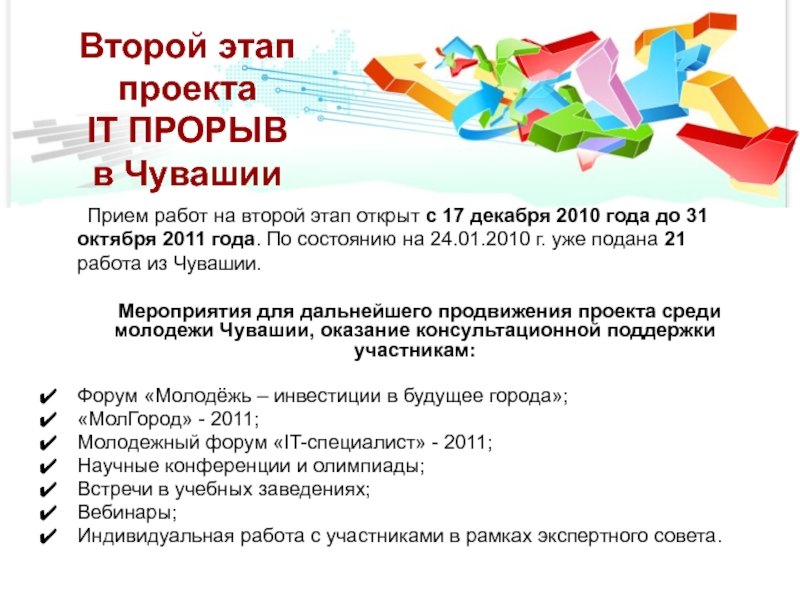 Второй этап проекта IT ПРОРЫВ в Чувашии

Прием работ на второй этап открыт с 17 декабря 2010 года до 31 октября 2011 года. По состоянию на 24.01.2010 г. уже подана 21 работа из Чувашии.

Мероприятия для дальнейшего продвижения проекта среди молодежи Чувашии, оказание консультационной поддержки участникам:

✔ Форум «Молодёжь – инвестиции в будущее города»;
✔ «МолГород» - 2011;
✔ Молодежный форум «IT-специалист» - 2011;
✔ Научные конференции и олимпиады;
✔ Встречи в учебных заведениях;
✔ Вебинары;
✔ Индивидуальная работа с участниками в рамках экспертного совета.